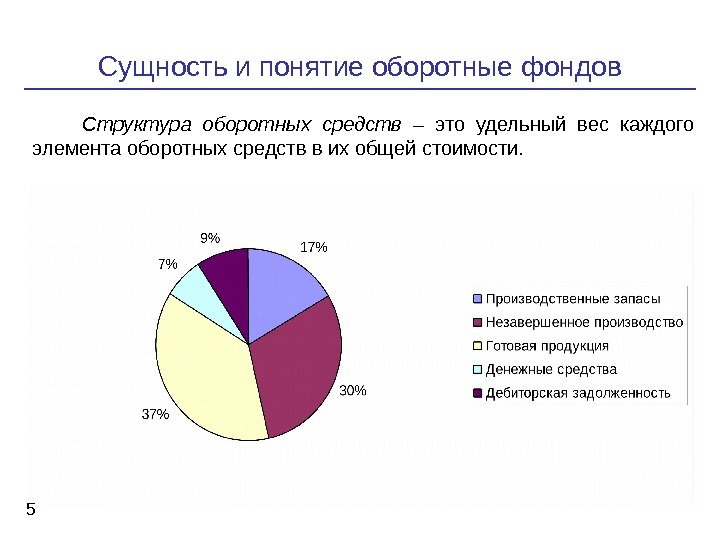 Сущность и понятие оборотные фондов

Структура оборотных средств – это удельный вес каждого элемента оборотных средств в их общей стоимости.

9%
17%
7%
30%
37%

Производственные запасы
Незавершенное производство
Готовая продукция
Денежные средства
Дебиторская задолженность

5